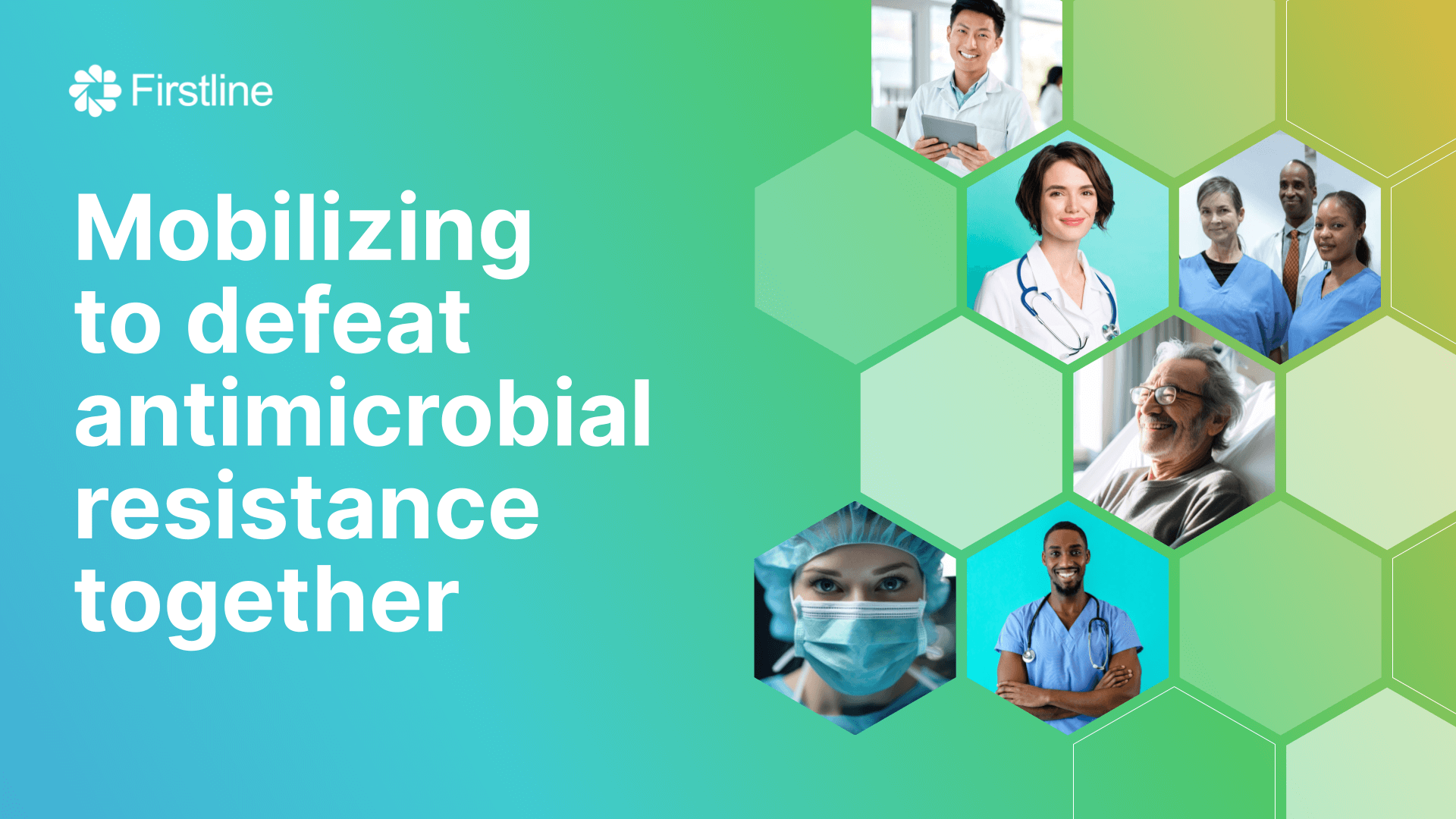 Firstline

Mobilizing to defeat antimicrobial resistance together